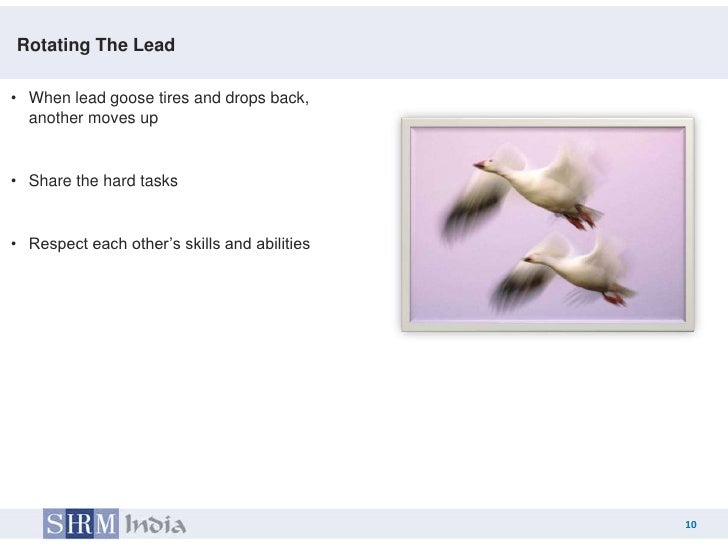 Rotating The Lead

• When lead goose tires and drops back, another moves up

• Share the hard tasks

• Respect each other's skills and abilities

SHRM India

10